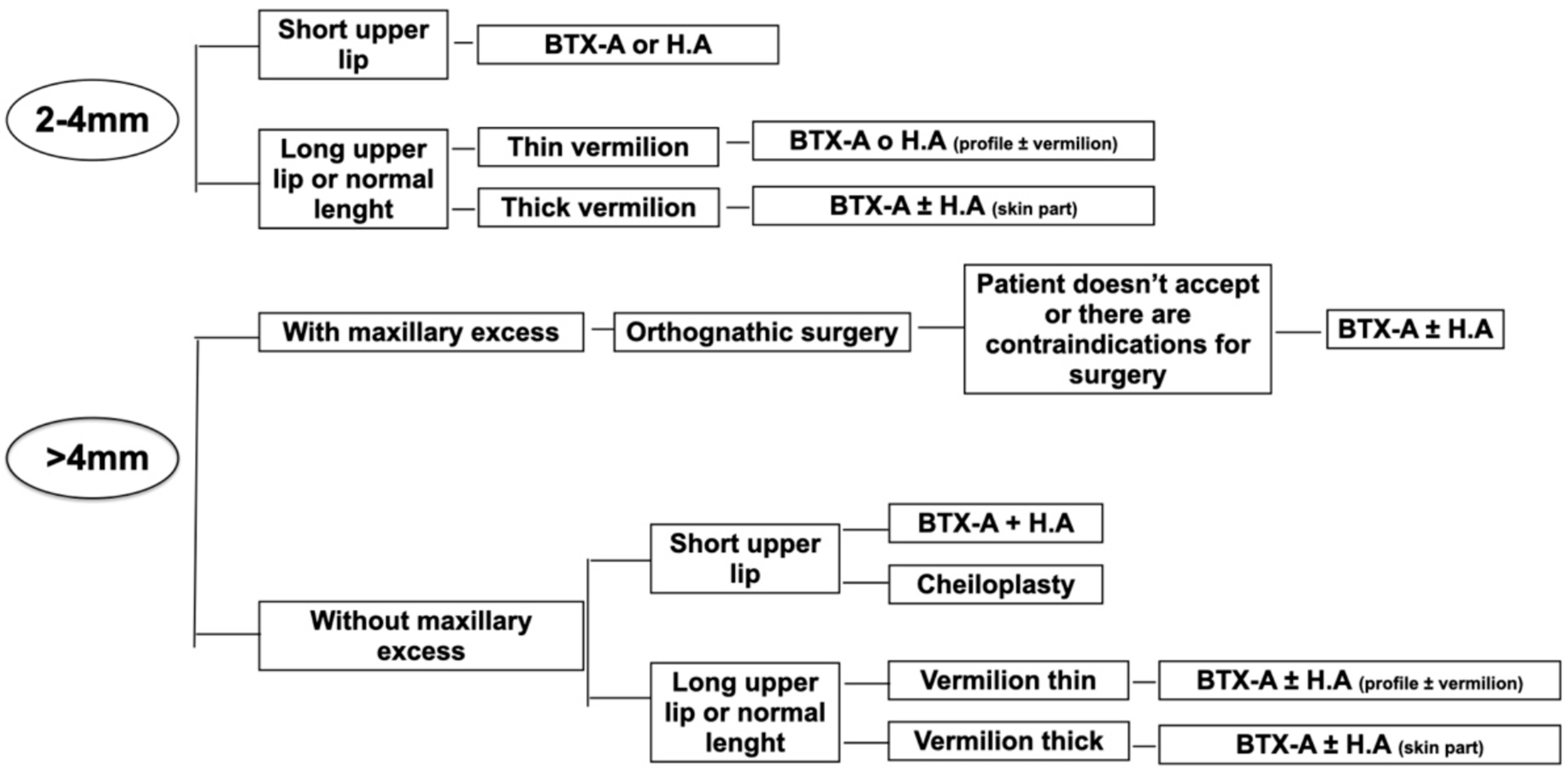 2-4mm

Short upper lip

BTX-A or H.A

Long upper lip or normal lenght

Thin vermilion

BTX-A o H.A (profile ± vermilion)

Thick vermilion

BTX-A ± H.A (skin part)

>4mm

With maxillary excess

Orthognathic surgery

Patient doesn't accept or there are contraindications for surgery

BTX-A ± H.A

Without maxillary excess

Short upper lip

BTX-A + H.A

Cheiloplasty

Long upper lip or normal lenght

Vermilion thin

BTX-A ± H.A (profile ± vermilion)

Vermilion thick

BTX-A ± H.A (skin part)